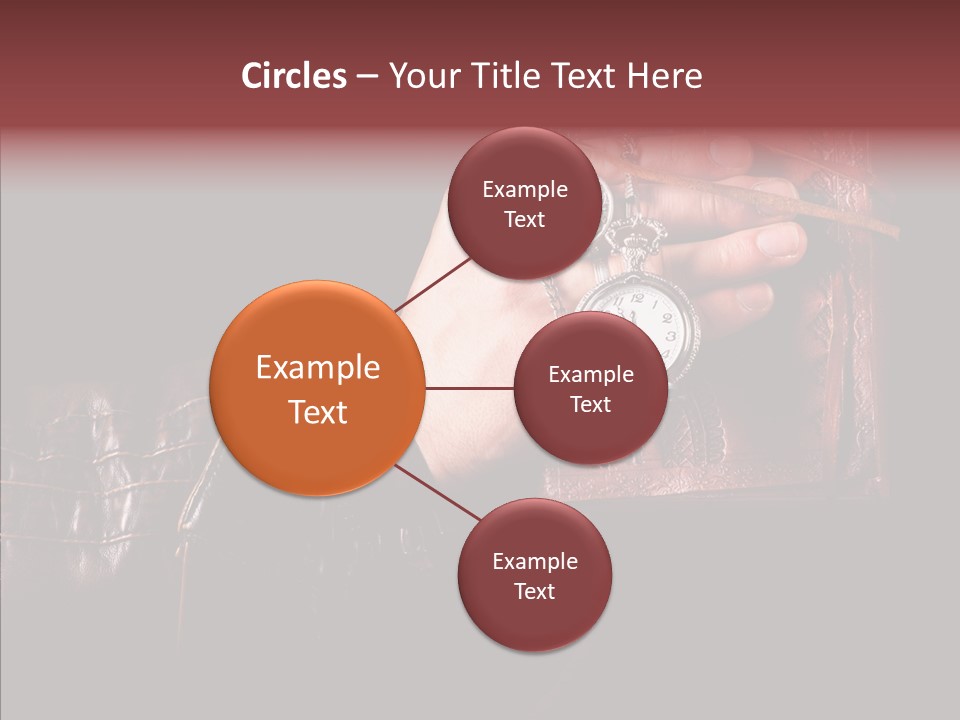 Circles – Your Title Text Here

Example Text

Example Text

Example Text

Example Text